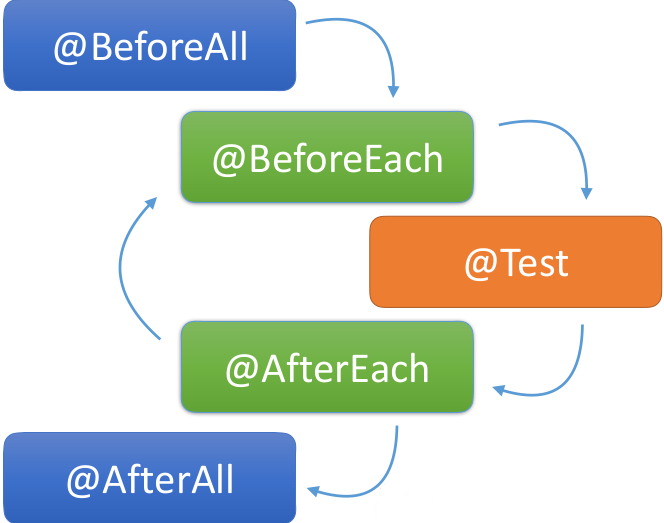 @BeforeAll

@BeforeEach

@Test

@AfterEach

@AfterAll